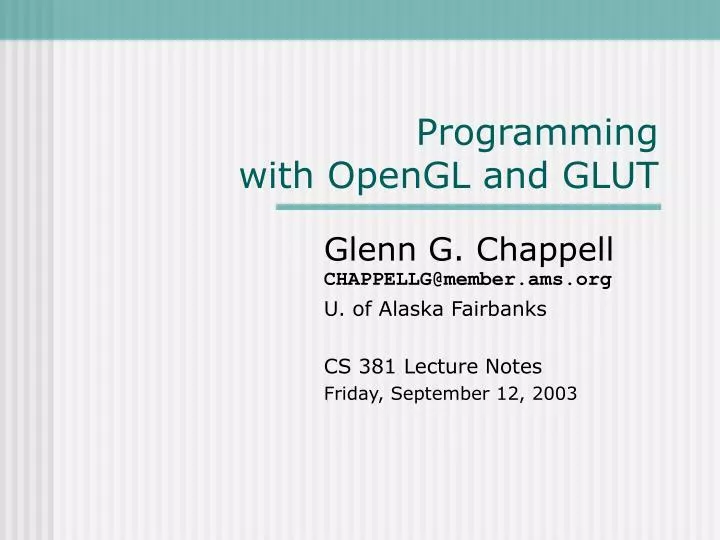 Programming
with OpenGL and GLUT

Glenn G. Chappell
CHAPPELLG@member.ams.org
U. of Alaska Fairbanks

CS 381 Lecture Notes
Friday, September 12, 2003